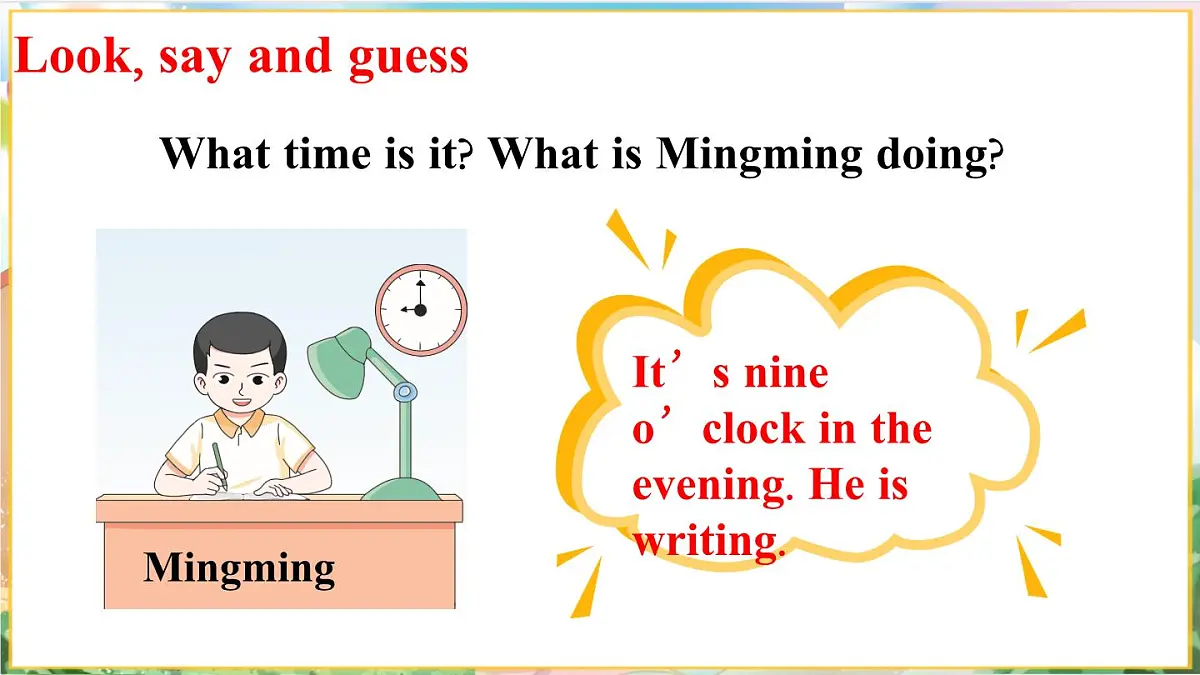 Look, say and guess

What time is it? What is Mingming doing?

Mingming

It’s nine o’clock in the evening. He is writing.